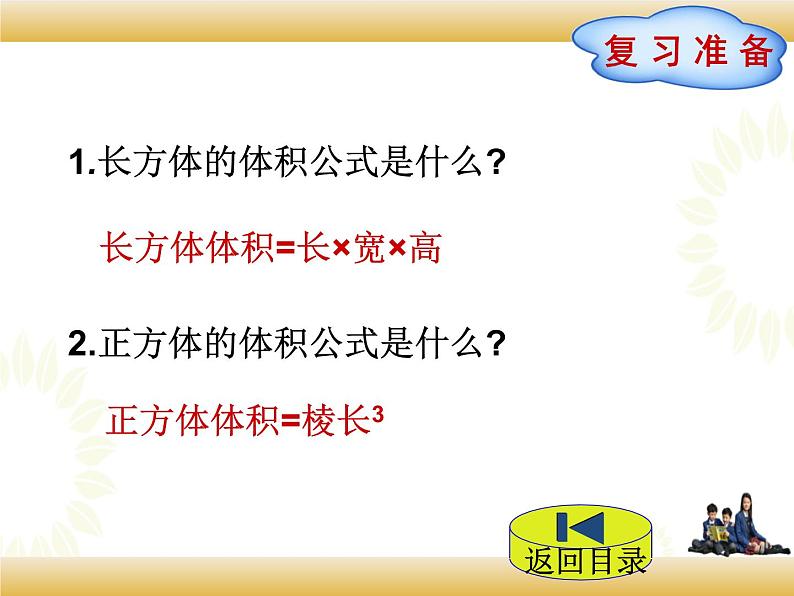 复习准备

1.长方体的体积公式是什么?

长方体体积=长×宽×高

2.正方体的体积公式是什么?

正方体体积=棱长$^3$

返回目录